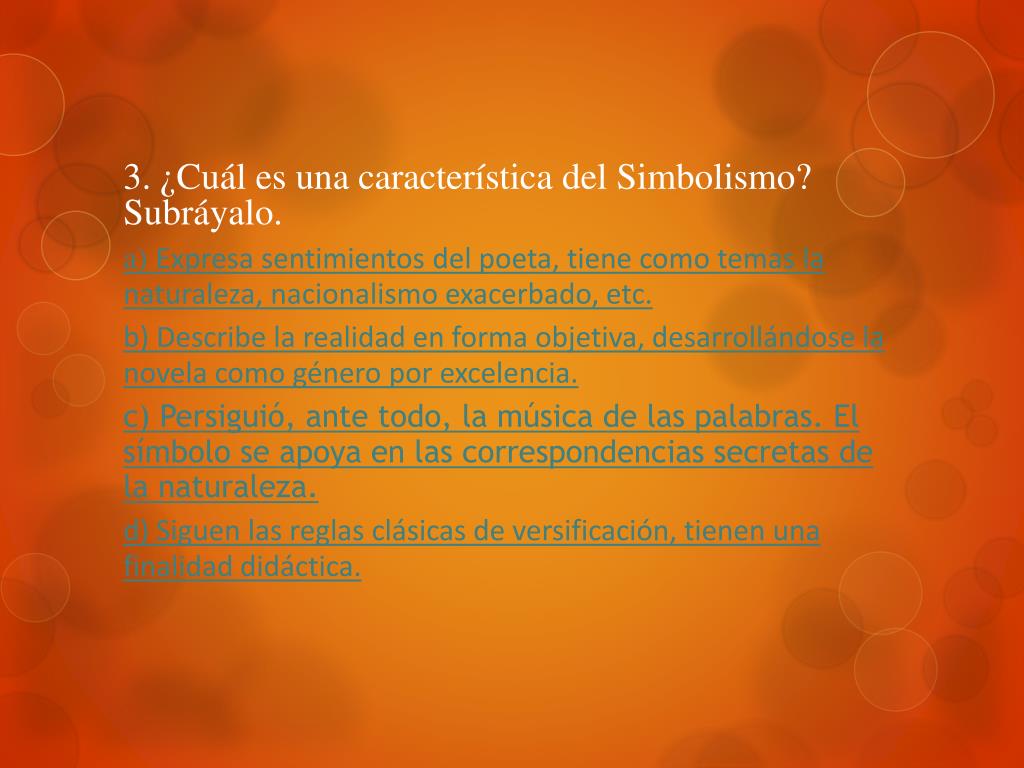 3. ¿Cuál es una característica del Simbolismo? Subráyalo.

a) Expresa sentimientos del poeta, tiene como temas la naturaleza, nacionalismo exacerbado, etc.

b) Describe la realidad en forma objetiva, desarrollándose la novela como género por excelencia.

c) Persiguió, ante todo, la música de las palabras. El símbolo se apoya en las correspondencias secretas de la naturaleza.

d) Siguen las reglas clásicas de versificación, tienen una finalidad didáctica.